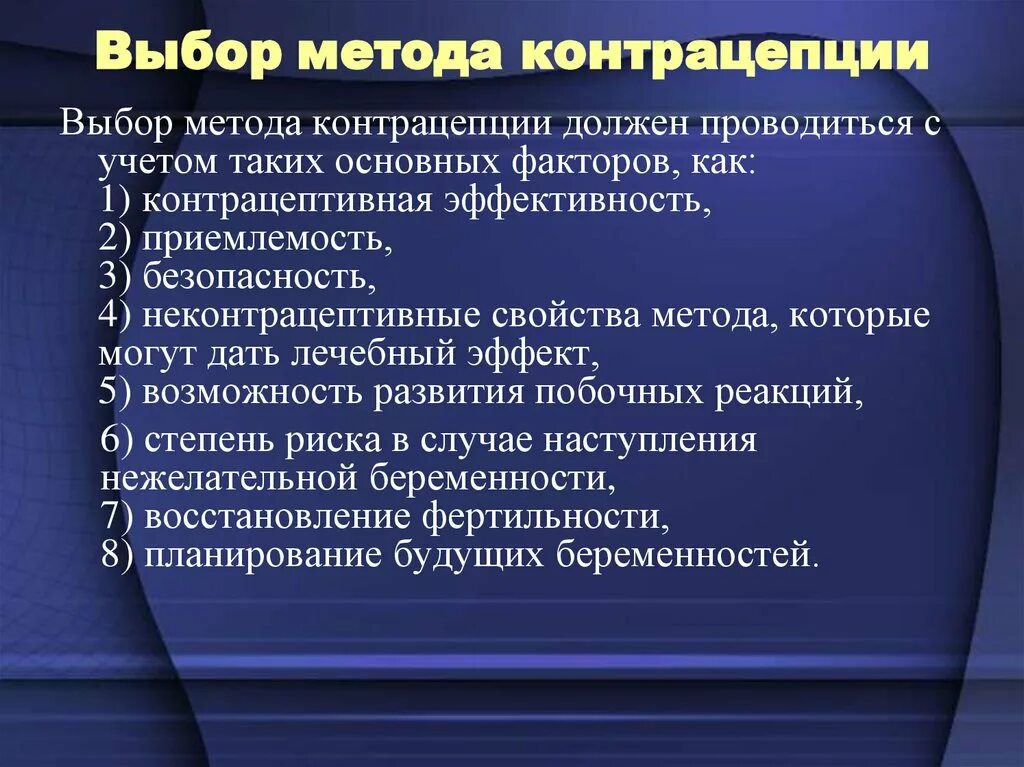 Выбор метода контрацепции

Выбор метода контрацепции должен проводиться с учетом таких основных факторов, как:
1) контрацептивная эффективность,
2) приемлемость,
3) безопасность,
4) неконтрацептивные свойства метода, которые могут дать лечебный эффект,
5) возможность развития побочных реакций,
6) степень риска в случае наступления нежелательной беременности,
7) восстановление фертильности,
8) планирование будущих беременностей.